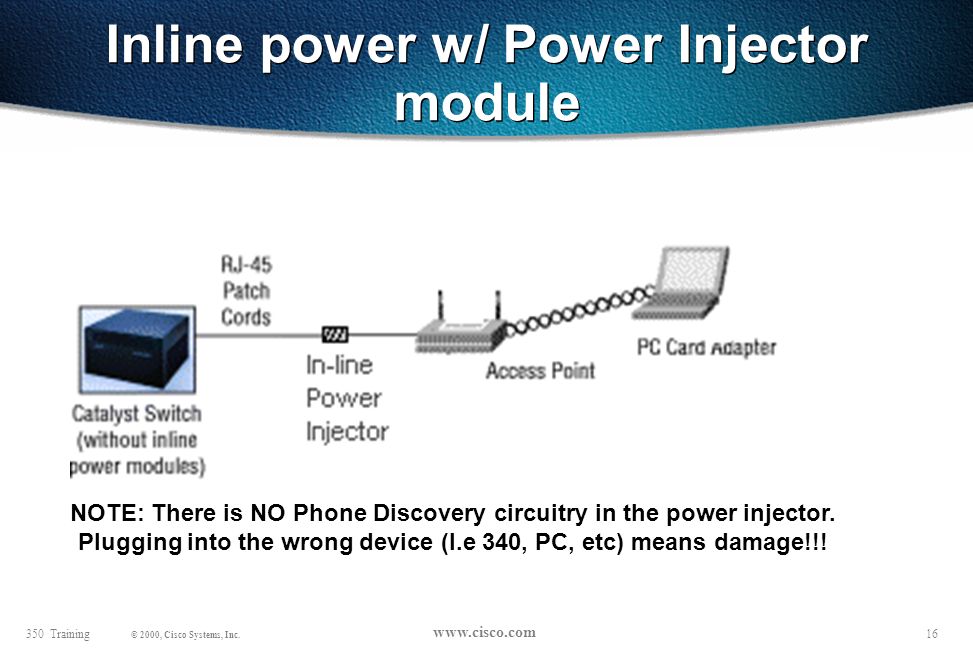 Inline power w/ Power Injector module

RJ-45 Patch Cords

Catalyst Switch (without inline power modules)

In-line Power Injector

Access Point

PC Card Adapter

NOTE: There is NO Phone Discovery circuitry in the power injector. Plugging into the wrong device (I.e 340, PC, etc) means damage!!!

350 Training © 2000, Cisco Systems, Inc. www.cisco.com 16